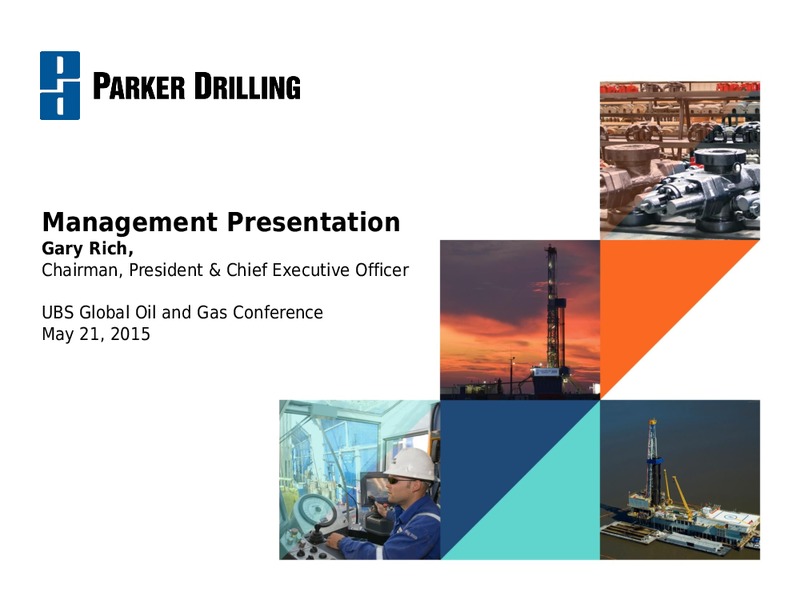 PARKER DRILLING

Management Presentation
Gary Rich,
Chairman, President & Chief Executive Officer

UBS Global Oil and Gas Conference
May 21, 2015